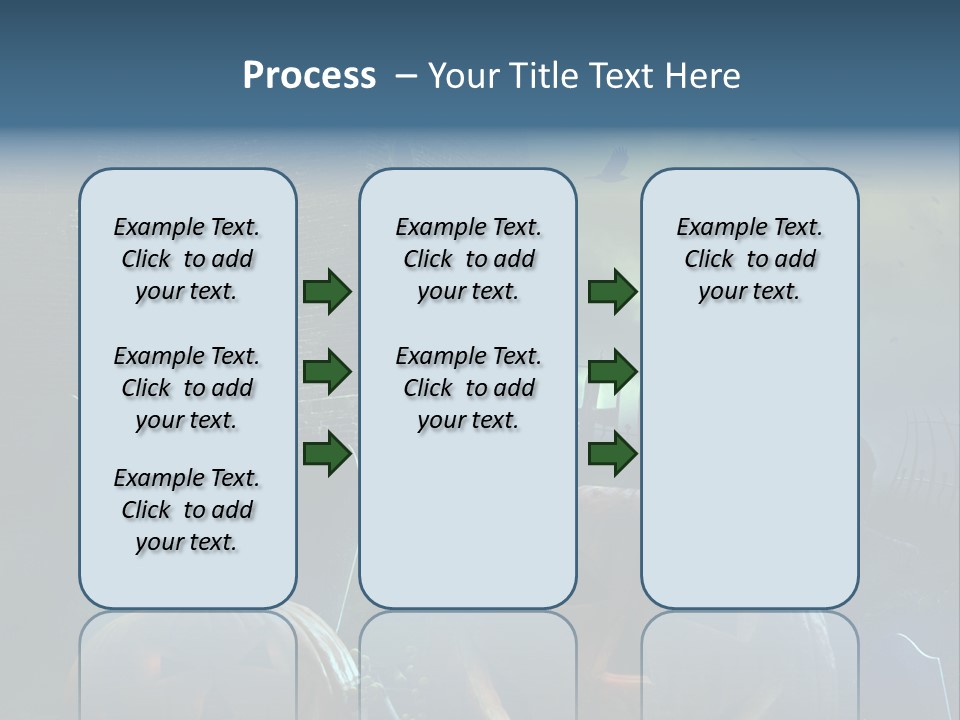 Process – Your Title Text Here

Example Text. Click to add your text.

Example Text. Click to add your text.

Example Text. Click to add your text.

Example Text. Click to add your text.

Example Text. Click to add your text.

Example Text. Click to add your text.